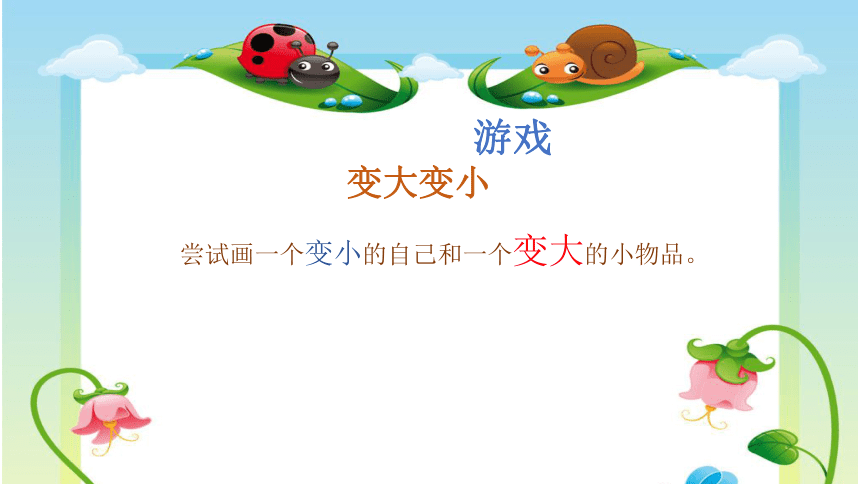 游戏

变大变小

尝试画一个变小的自己和一个变大的小物品。